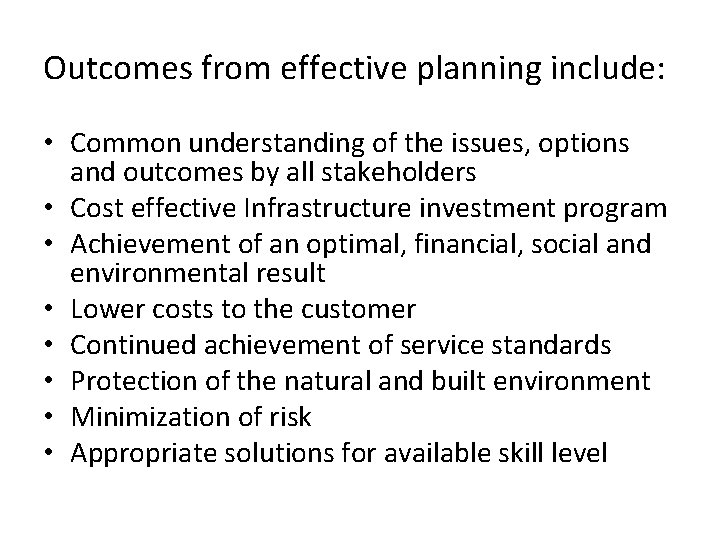 Outcomes from effective planning include:

• Common understanding of the issues, options and outcomes by all stakeholders
• Cost effective Infrastructure investment program
• Achievement of an optimal, financial, social and environmental result
• Lower costs to the customer
• Continued achievement of service standards
• Protection of the natural and built environment
• Minimization of risk
• Appropriate solutions for available skill level